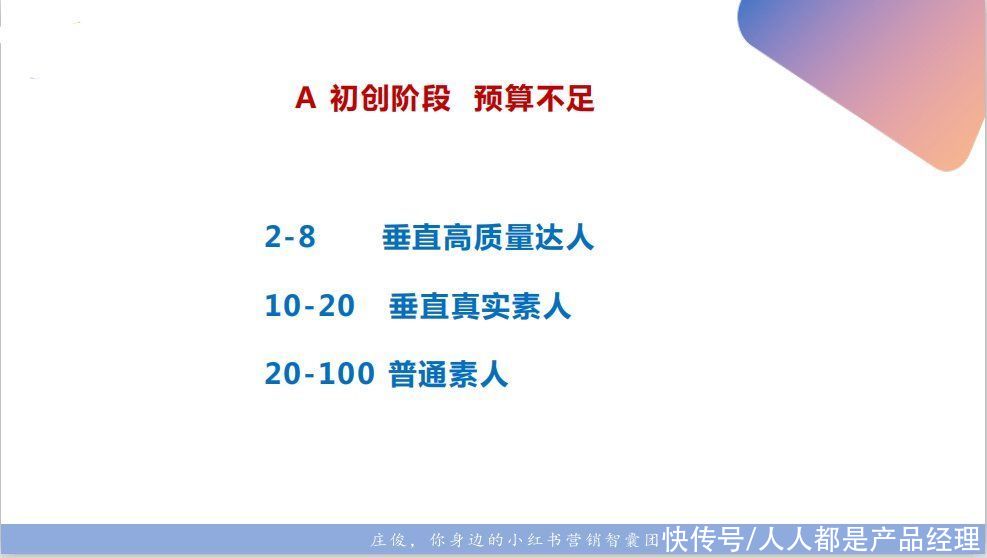 A 初创阶段 预算不足

2-8 垂直高质量达人

10-20 垂直真实素人

20-100 普通素人

庄俊，你身边的小红书营销智囊团 快传号/人人都是产品经理